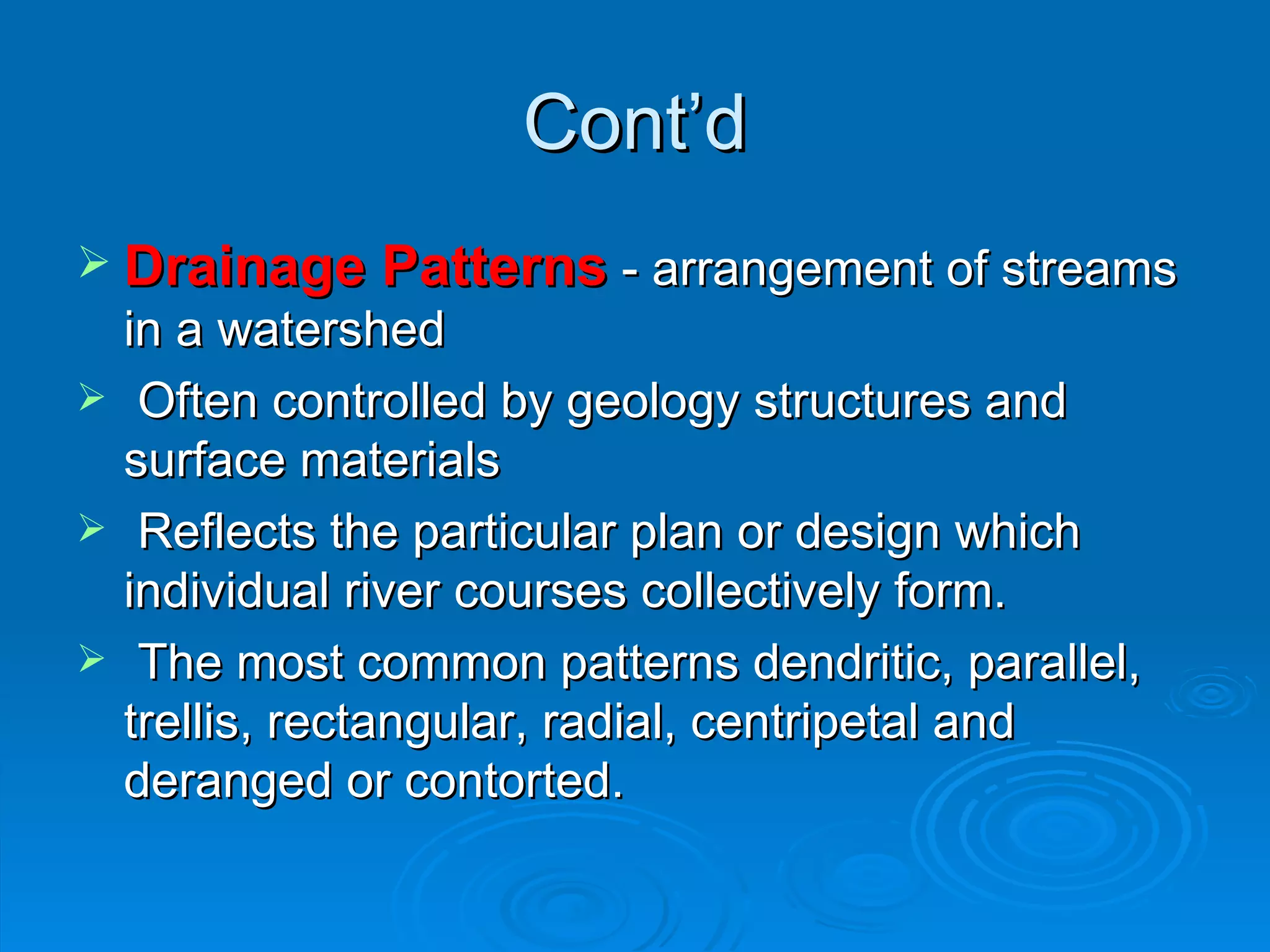 Cont’d

➢ Drainage Patterns - arrangement of streams in a watershed

➢ Often controlled by geology structures and surface materials

➢ Reflects the particular plan or design which individual river courses collectively form.

➢ The most common patterns dendritic, parallel, trellis, rectangular, radial, centripetal and deranged or contorted.